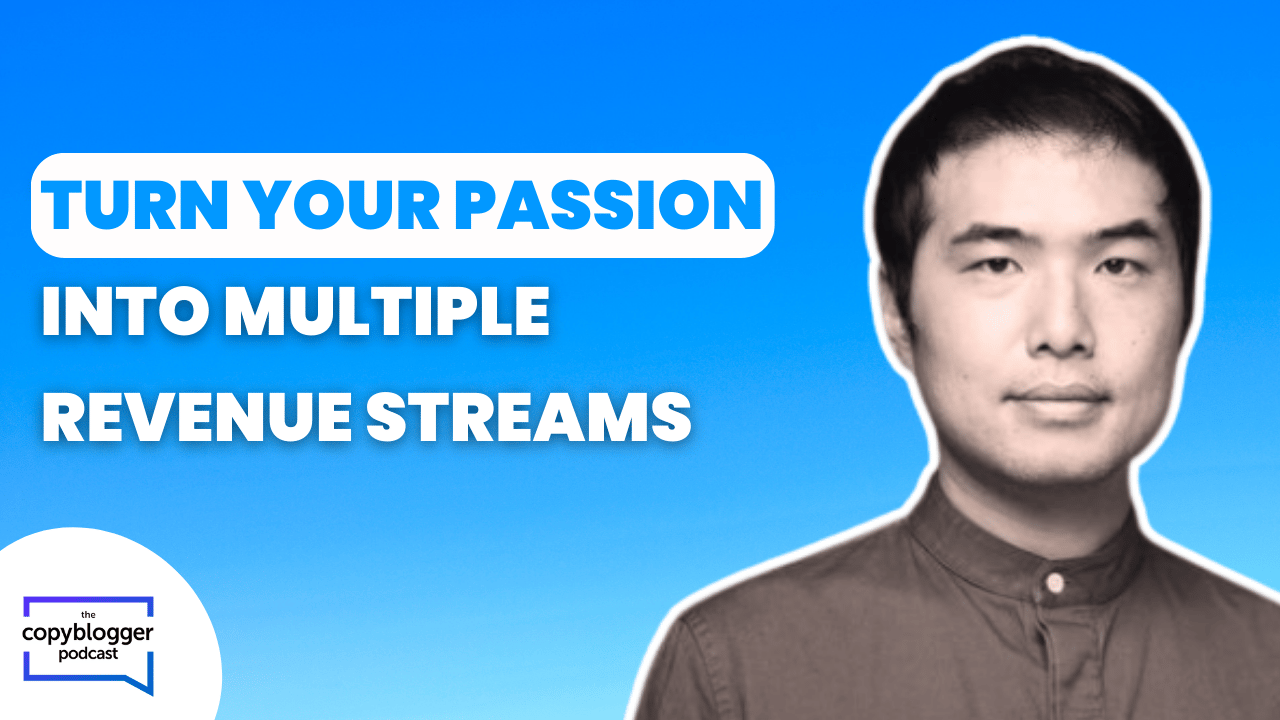 TURN YOUR PASSION
INTO MULTIPLE
REVENUE STREAMS

the
copyblogger
podcast